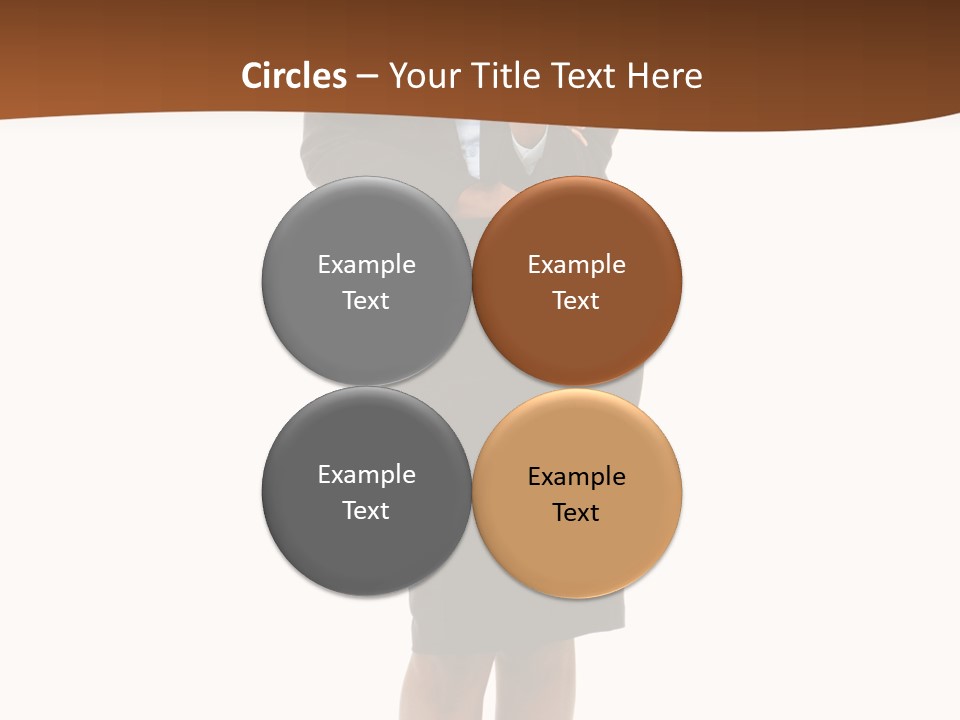 Circles – Your Title Text Here

Example Text

Example Text

Example Text

Example Text